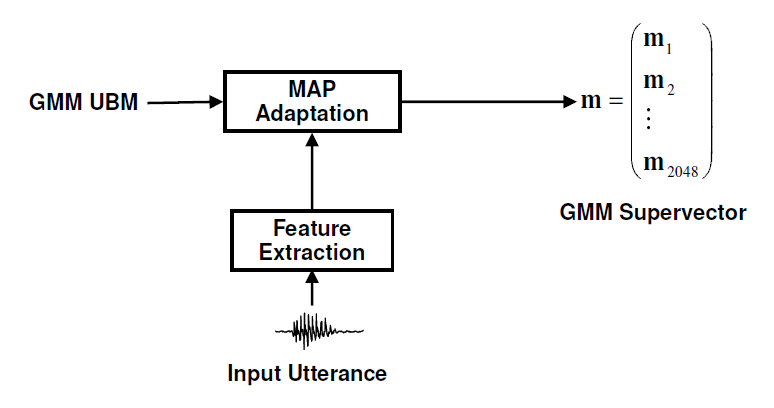 GMM UBM

MAP Adaptation

$\mathbf{m} = \begin{pmatrix} \mathbf{m}_1 \\ \mathbf{m}_2 \\ \vdots \\ \mathbf{m}_{2048} \end{pmatrix}$

GMM Supervector

Feature Extraction

Input Utterance